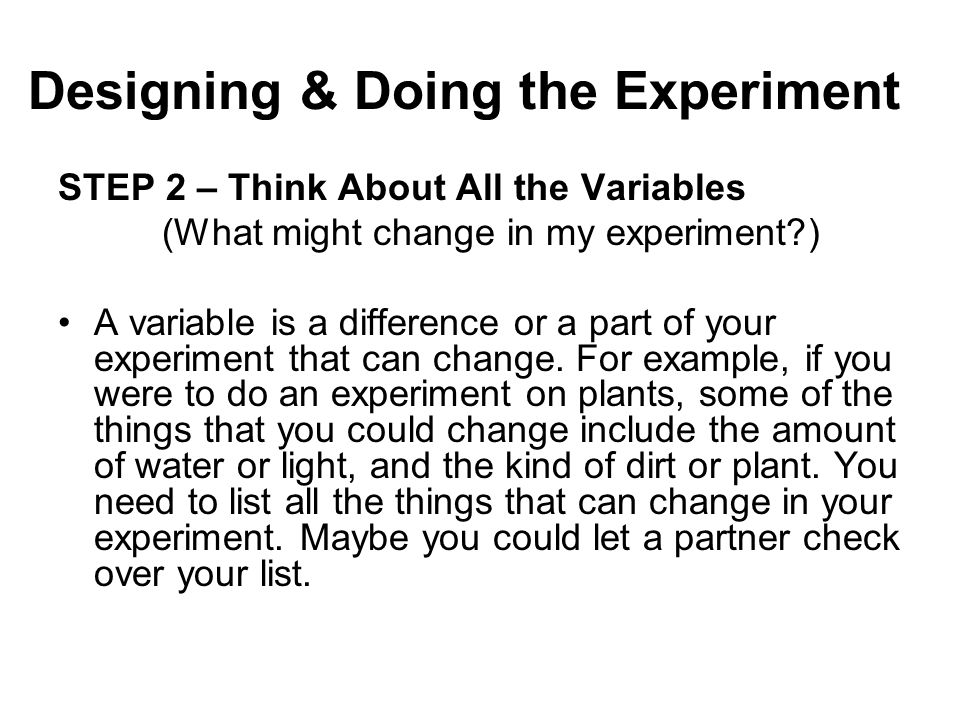 Designing & Doing the Experiment

STEP 2 – Think About All the Variables
(What might change in my experiment?)

• A variable is a difference or a part of your experiment that can change. For example, if you were to do an experiment on plants, some of the things that you could change include the amount of water or light, and the kind of dirt or plant. You need to list all the things that can change in your experiment. Maybe you could let a partner check over your list.